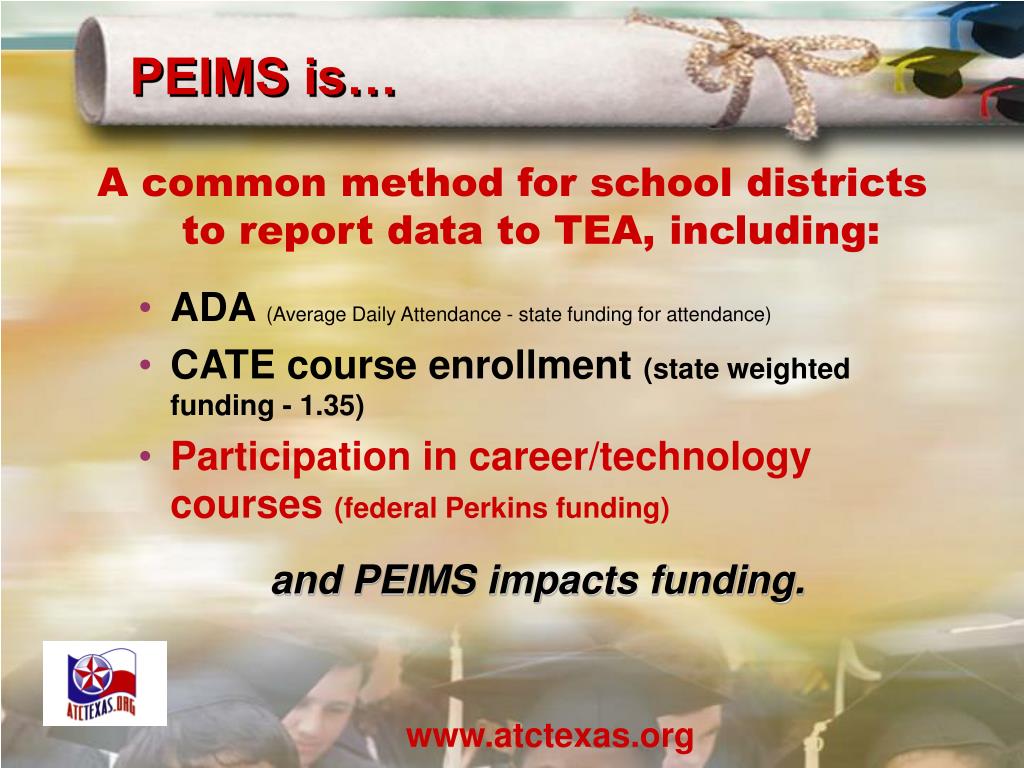 PEIMS is…

A common method for school districts to report data to TEA, including:

• ADA (Average Daily Attendance - state funding for attendance)
• CATE course enrollment (state weighted funding - 1.35)
• Participation in career/technology courses (federal Perkins funding)

and PEIMS impacts funding.

ATCTEXAS.ORG

www.atctexas.org